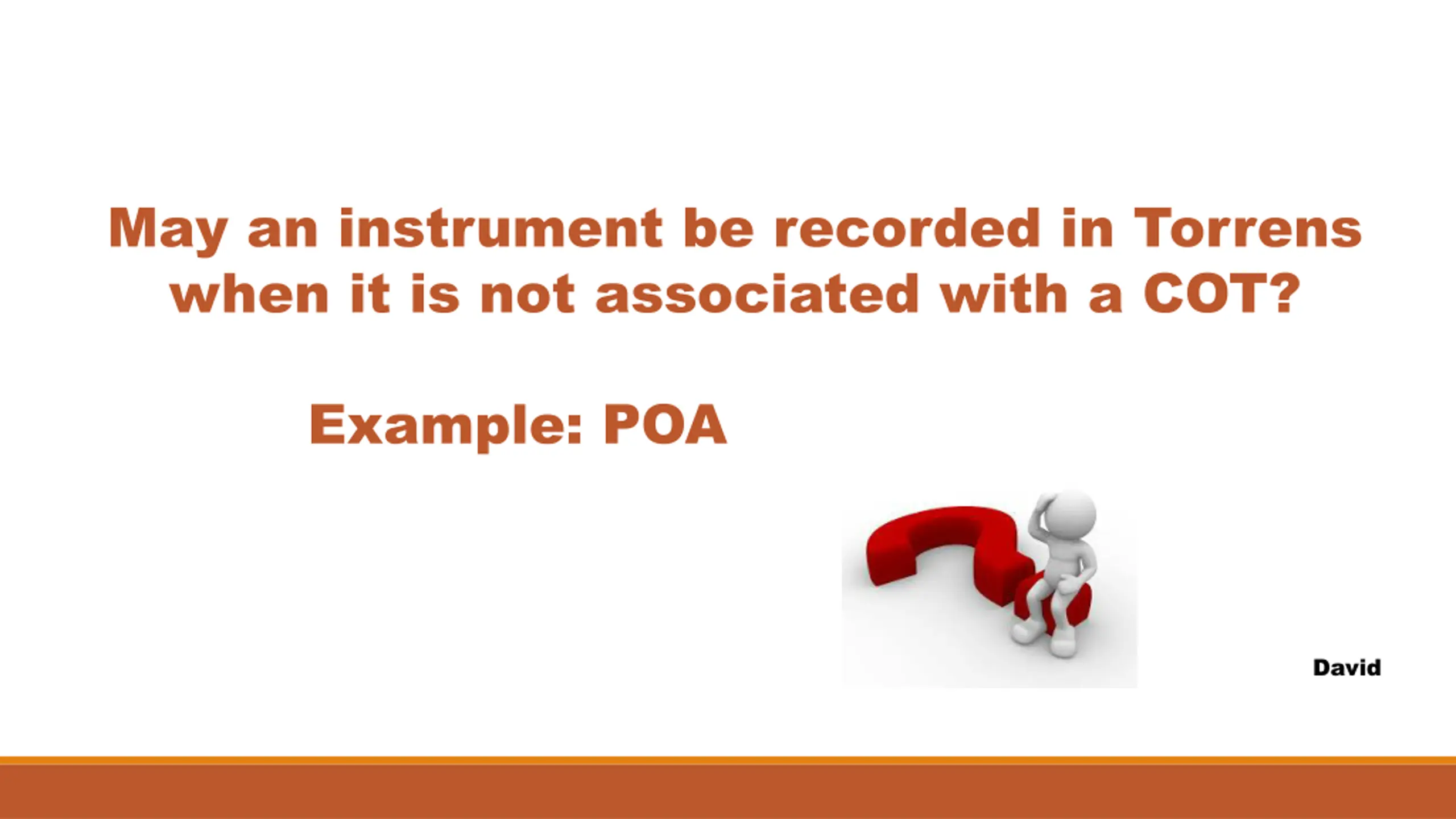 May an instrument be recorded in Torrens when it is not associated with a COT?

Example: POA

David